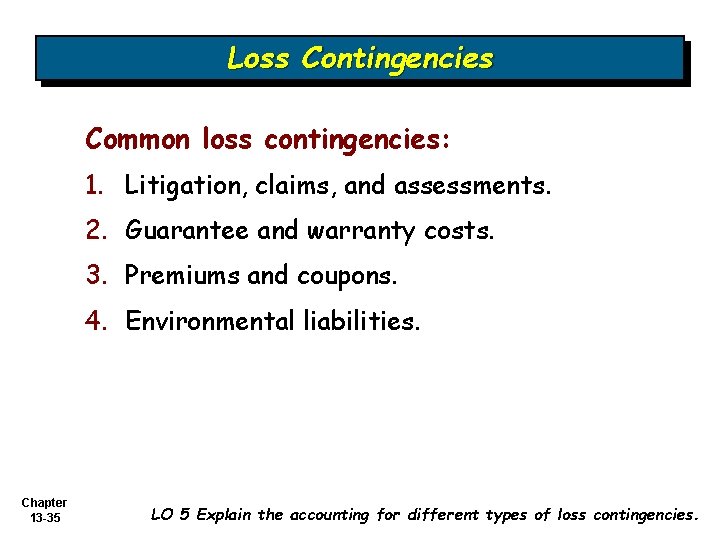 Loss Contingencies

Common loss contingencies:

1. Litigation, claims, and assessments.
2. Guarantee and warranty costs.
3. Premiums and coupons.
4. Environmental liabilities.

Chapter 13-35

LO 5 Explain the accounting for different types of loss contingencies.